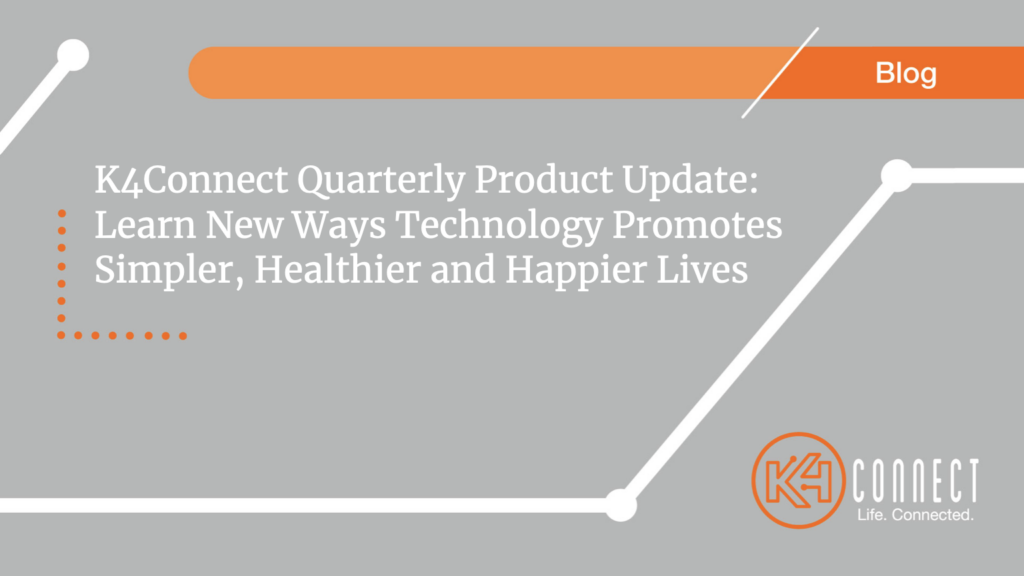 Blog

K4Connect Quarterly Product Update: Learn New Ways Technology Promotes Simpler, Healthier and Happier Lives

K4 CONNECT
Life. Connected.